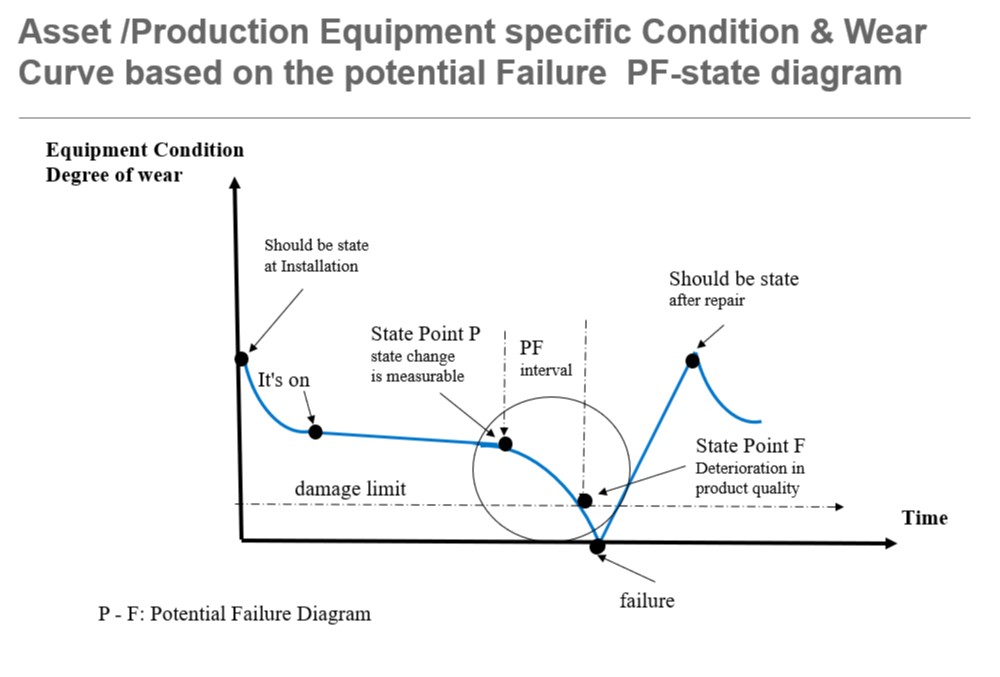 Asset /Production Equipment specific Condition & Wear Curve based on the potential Failure PF-state diagram

Equipment Condition
Degree of wear

Should be state at Installation

It's on

State Point P
state change is measurable

PF
interval

Should be state
after repair

State Point F
Deterioration in product quality

damage limit

Time

failure

P - F: Potential Failure Diagram